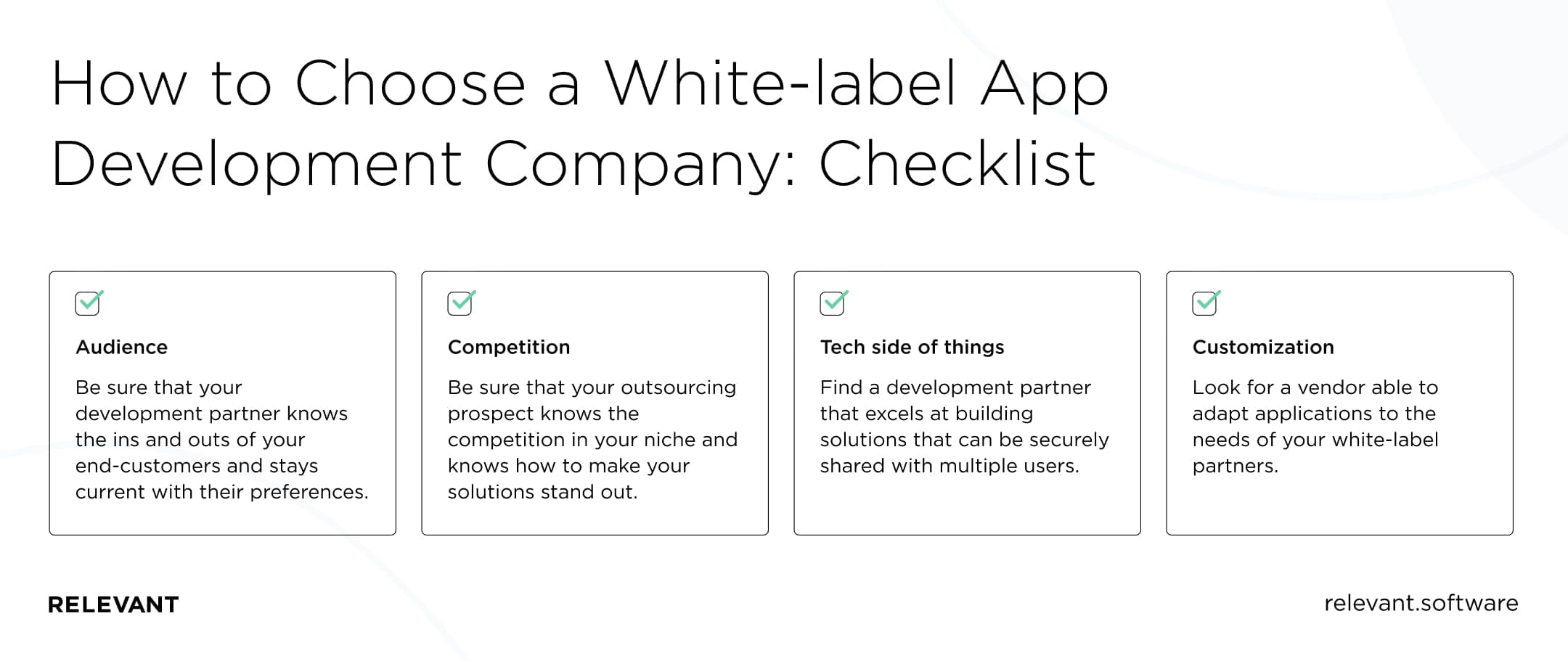 How to Choose a White-label App Development Company: Checklist

Audience

Be sure that your development partner knows the ins and outs of your end-customers and stays current with their preferences.

Competition

Be sure that your outsourcing prospect knows the competition in your niche and knows how to make your solutions stand out.

Tech side of things

Find a development partner that excels at building solutions that can be securely shared with multiple users.

Customization

Look for a vendor able to adapt applications to the needs of your white-label partners.

RELEVANT

relevant.software